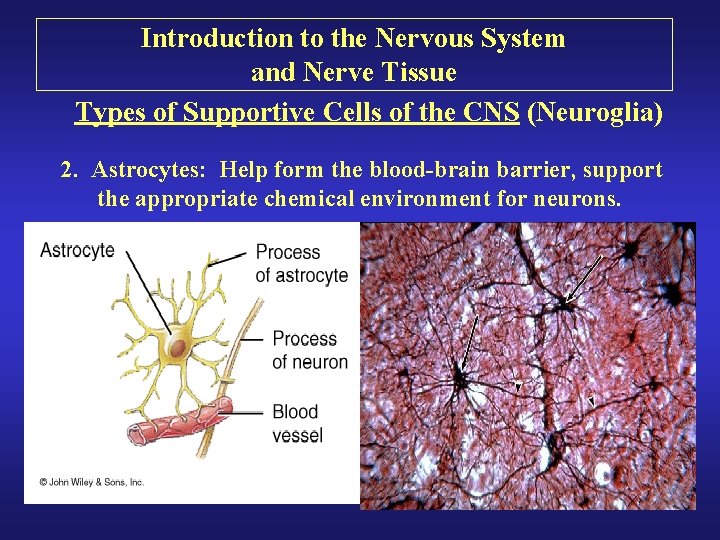 Introduction to the Nervous System
and Nerve Tissue

Types of Supportive Cells of the CNS (Neuroglia)

2. Astrocytes: Help form the blood-brain barrier, support the appropriate chemical environment for neurons.

Astrocyte

Process of astrocyte

Process of neuron

Blood vessel

© John Wiley & Sons, Inc.